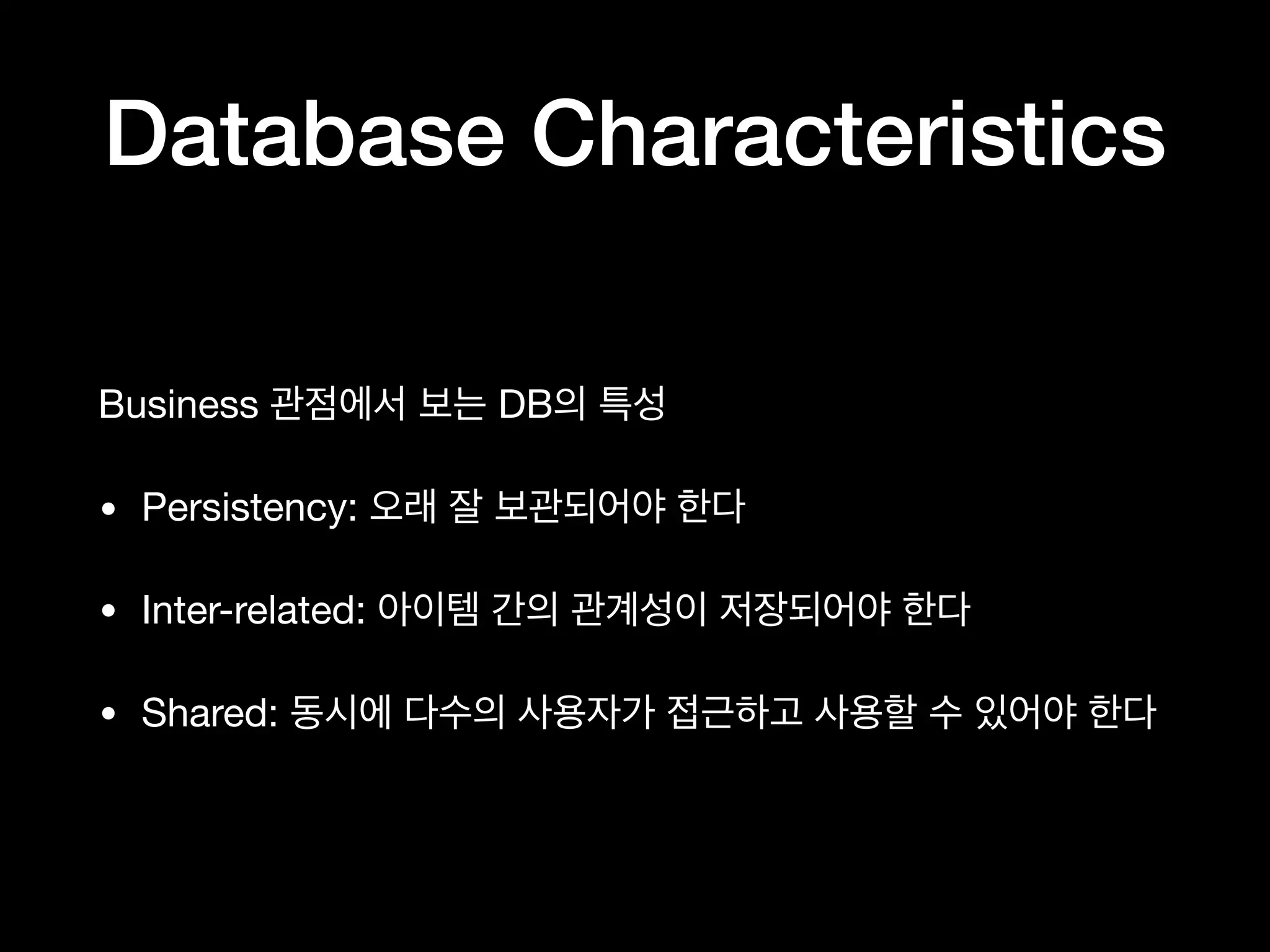 Database Characteristics

Business 관점에서 보는 DB의 특성

• Persistency: 오래 잘 보관되어야 한다

• Inter-related: 아이템 간의 관계성이 저장되어야 한다

• Shared: 동시에 다수의 사용자가 접근하고 사용할 수 있어야 한다